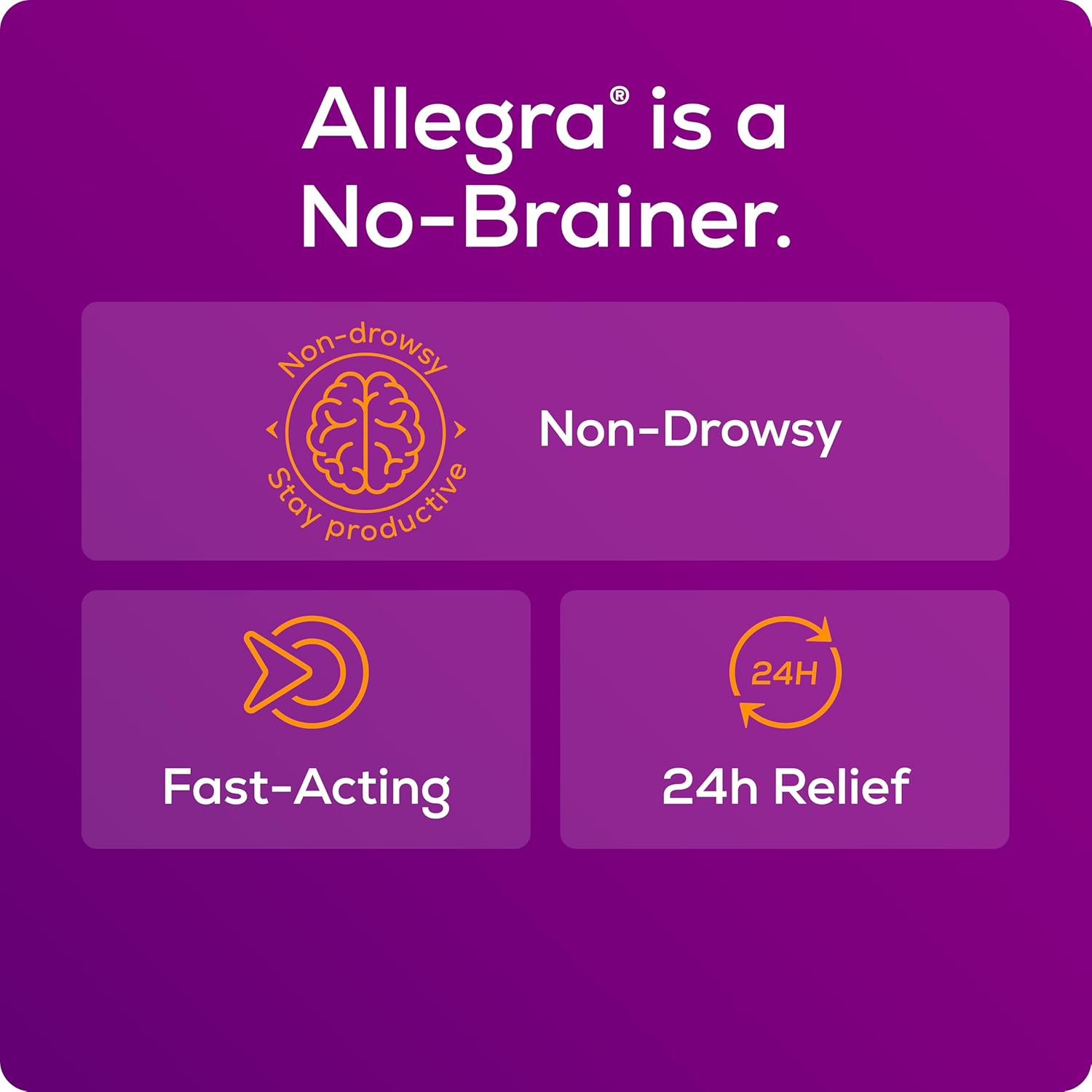 Allegra® is a No-Brainer.

Non-drowsy
Stay productive

Non-Drowsy

Fast-Acting

24H

24h Relief